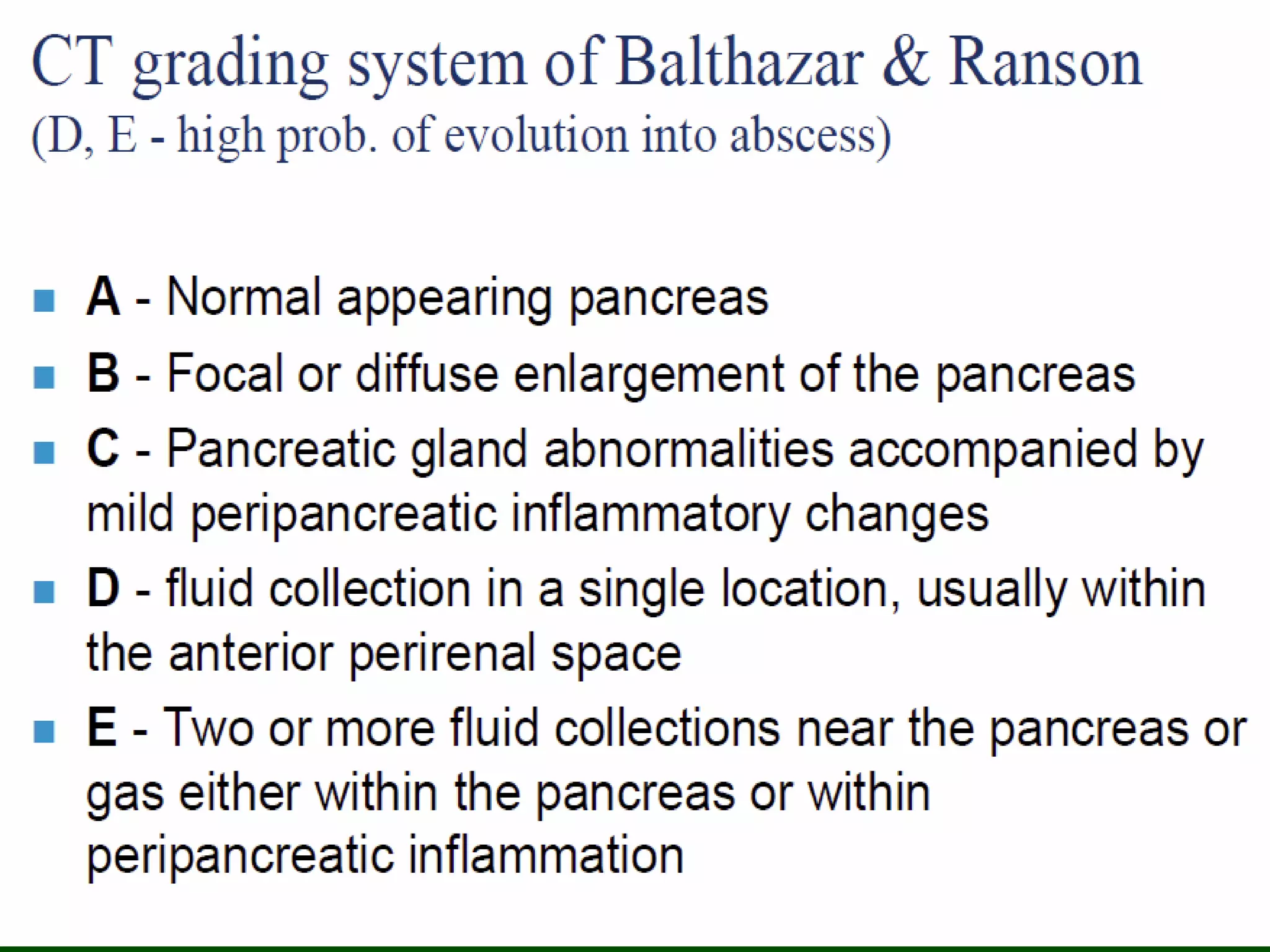 CT grading system of Balthazar & Ranson
(D, E - high prob. of evolution into abscess)

- A - Normal appearing pancreas
- B - Focal or diffuse enlargement of the pancreas
- C - Pancreatic gland abnormalities accompanied by mild peripancreatic inflammatory changes
- D - fluid collection in a single location, usually within the anterior perirenal space
- E - Two or more fluid collections near the pancreas or gas either within the pancreas or within peripancreatic inflammation